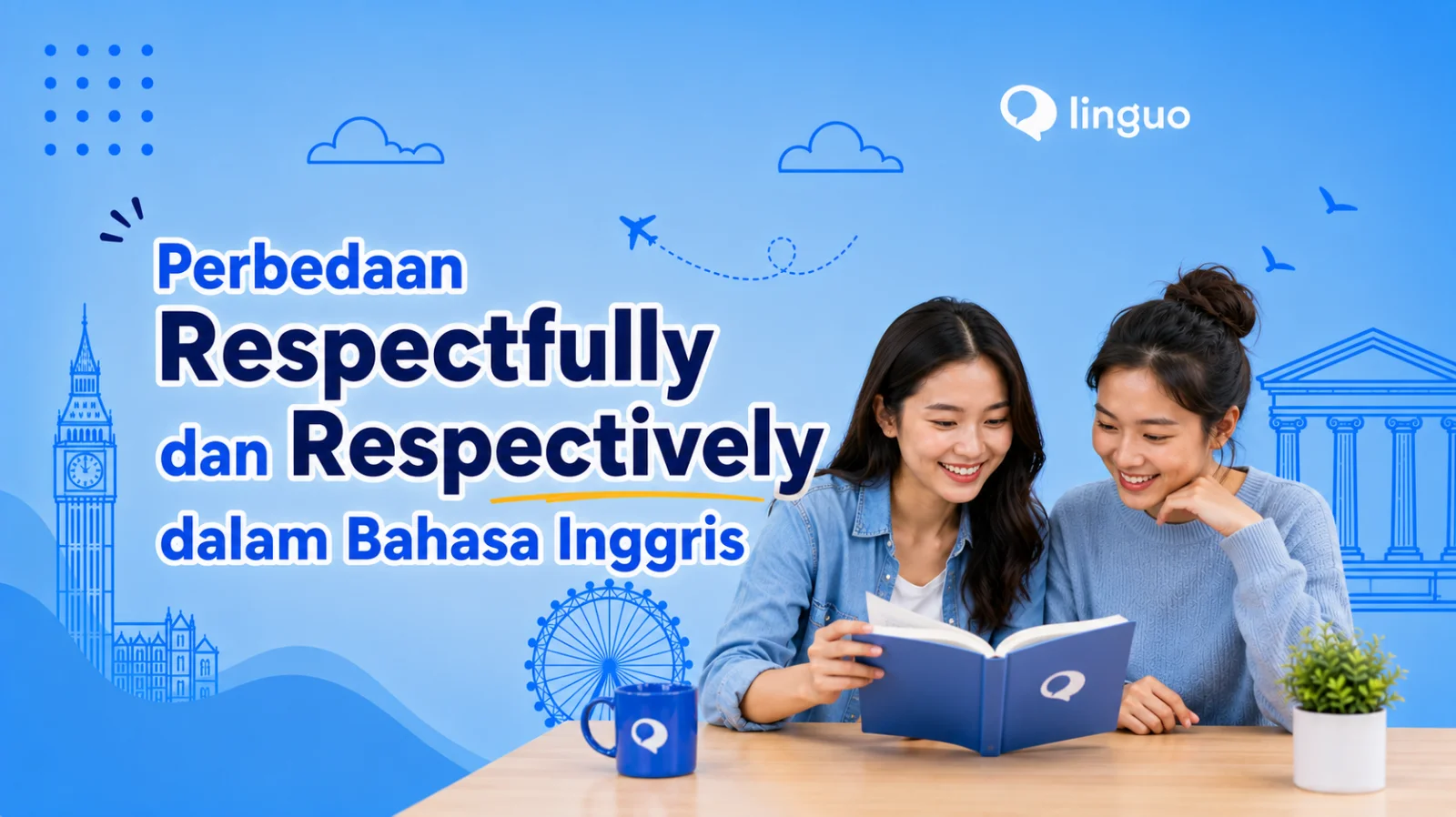 linguo

Perbedaan Respectfully dan Respectively dalam Bahasa Inggris